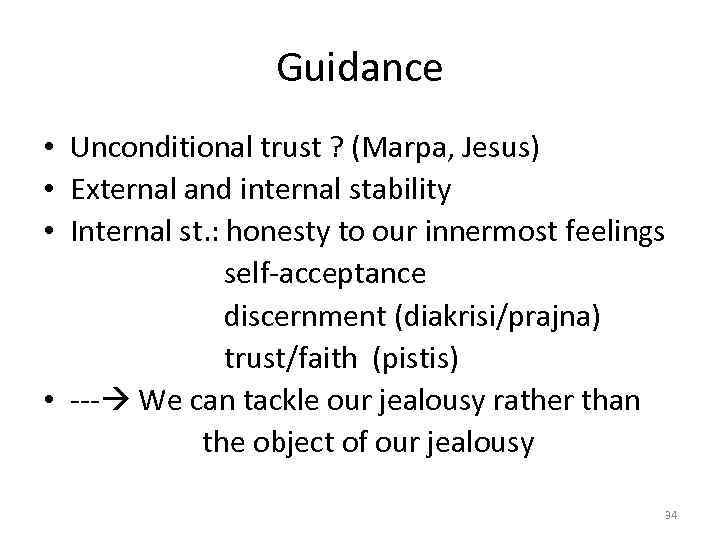 Guidance

• Unconditional trust ? (Marpa, Jesus)
• External and internal stability
• Internal st.: honesty to our innermost feelings
self-acceptance
discernment (diakrisi/prajna)
trust/faith (pistis)
• ---→ We can tackle our jealousy rather than the object of our jealousy

34